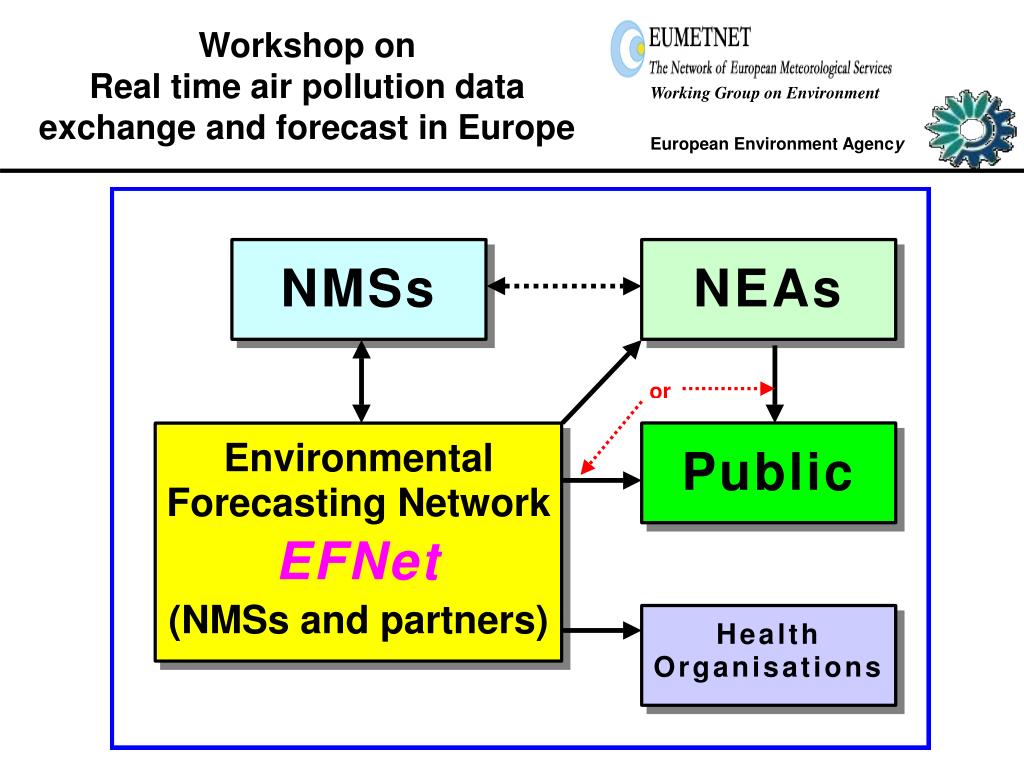 Workshop on
Real time air pollution data exchange and forecast in Europe

EUMETNET
The Network of European Meteorological Services
Working Group on Environment

European Environment Agency

NMSs

NEAs

or

Environmental Forecasting Network
EFNet
(NMSs and partners)

Public

Health Organisations